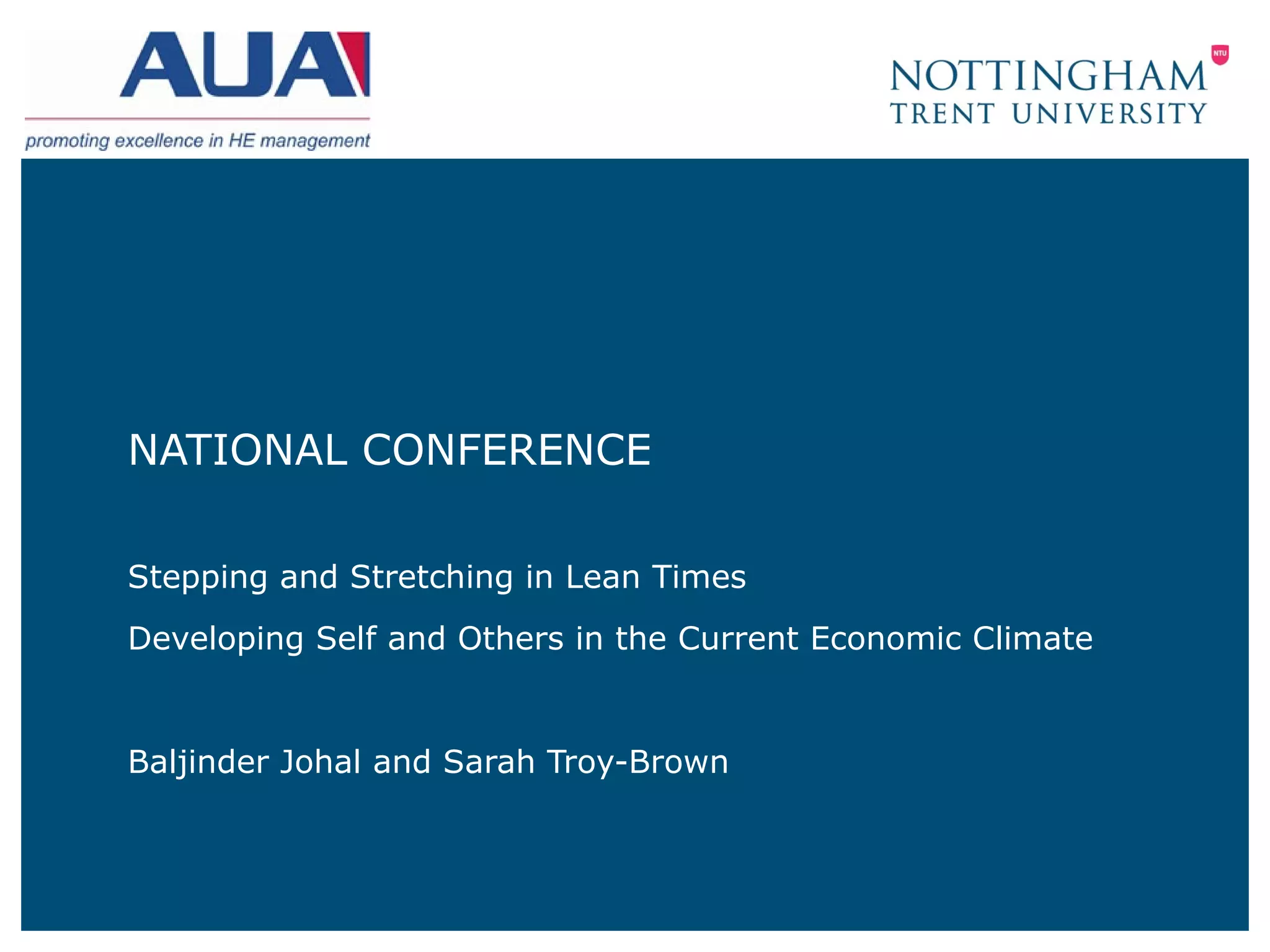 AUA
promoting excellence in HE management

NTU
NOTTINGHAM
TRENT UNIVERSITY

NATIONAL CONFERENCE

Stepping and Stretching in Lean Times

Developing Self and Others in the Current Economic Climate

Baljinder Johal and Sarah Troy-Brown